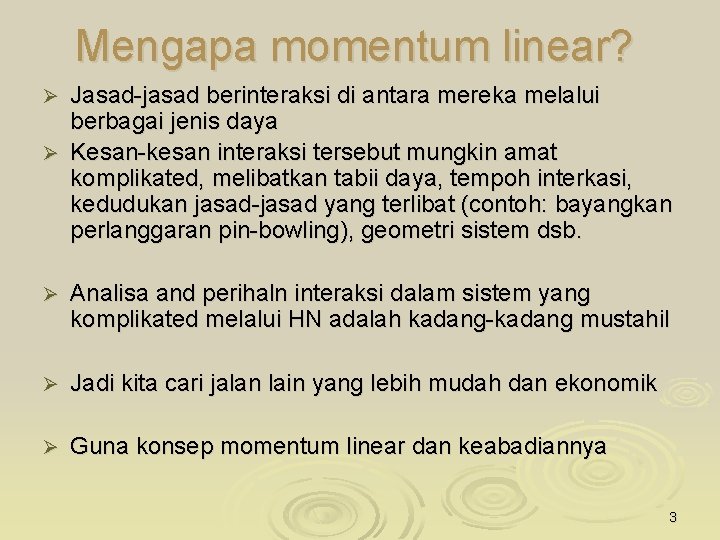 Mengapa momentum linear?

➢ Jasad-jasad berinteraksi di antara mereka melalui berbagai jenis daya
➢ Kesan-kesan interaksi tersebut mungkin amat komplikated, melibatkan tabii daya, tempoh interkasi, kedudukan jasad-jasad yang terlibat (contoh: bayangkan perlanggaran pin-bowling), geometri sistem dsb.

➢ Analisa and perihaln interaksi dalam sistem yang komplikated melalui HN adalah kadang-kadang mustahil

➢ Jadi kita cari jalan lain yang lebih mudah dan ekonomik

➢ Guna konsep momentum linear dan keabadiannya

3